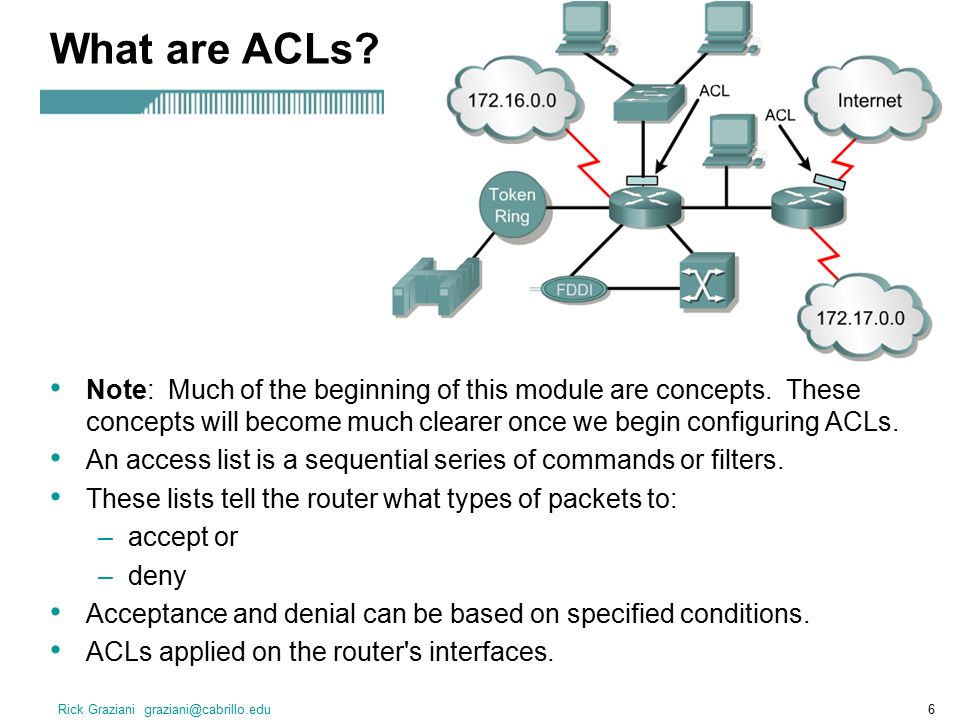 What are ACLs?

172.16.0.0

ACL

ACL

Internet

Token Ring

FDDI

172.17.0.0

• Note: Much of the beginning of this module are concepts. These concepts will become much clearer once we begin configuring ACLs.
• An access list is a sequential series of commands or filters.
• These lists tell the router what types of packets to:
– accept or
– deny
• Acceptance and denial can be based on specified conditions.
• ACLs applied on the router's interfaces.

Rick Graziani graziani@cabrillo.edu

6